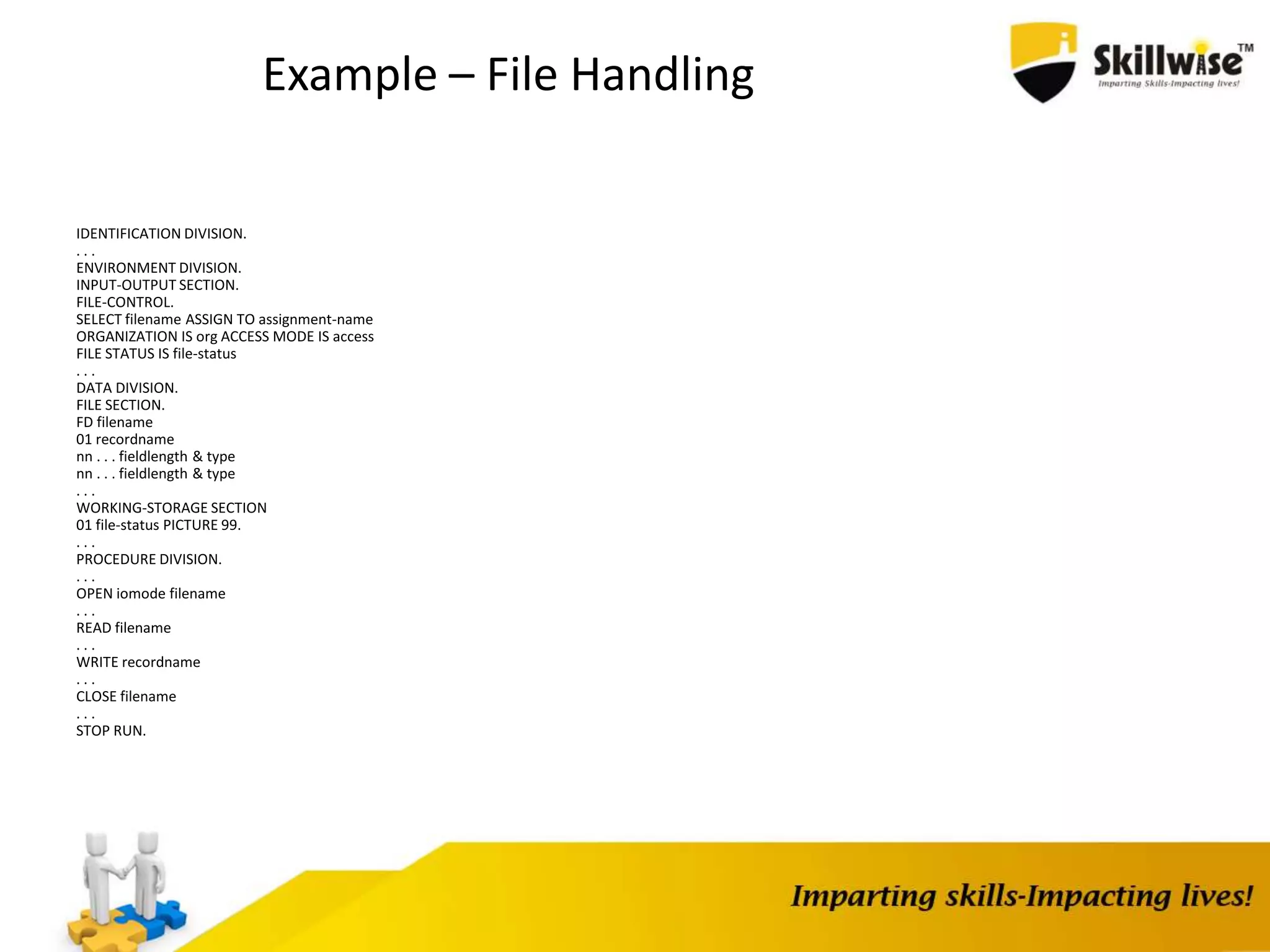 Example – File Handling

Skillwise™
Imparting Skills-Impacting lives!

IDENTIFICATION DIVISION.
. . .
ENVIRONMENT DIVISION.
INPUT-OUTPUT SECTION.
FILE-CONTROL.
SELECT filename ASSIGN TO assignment-name
ORGANIZATION IS org ACCESS MODE IS access
FILE STATUS IS file-status
. . .
DATA DIVISION.
FILE SECTION.
FD filename
01 recordname
nn . . . fieldlength & type
nn . . . fieldlength & type
. . .
WORKING-STORAGE SECTION
01 file-status PICTURE 99.
. . .
PROCEDURE DIVISION.
. . .
OPEN iomode filename
. . .
READ filename
. . .
WRITE recordname
. . .
CLOSE filename
. . .
STOP RUN.

Imparting skills-Impacting lives!